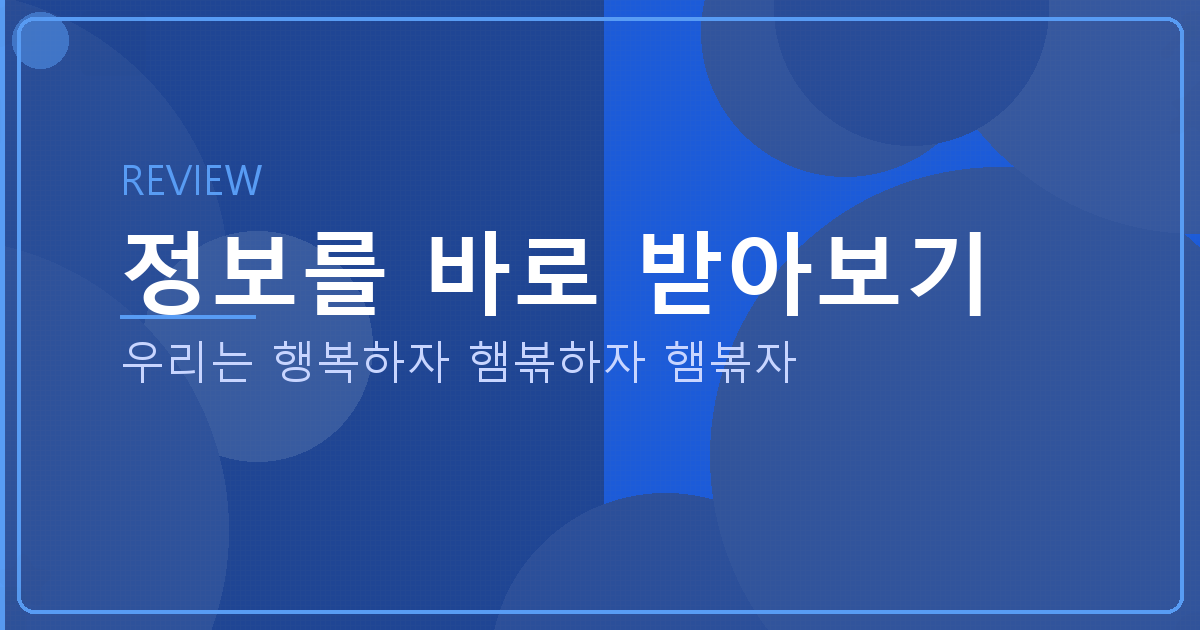 REVIEW

정보를 바로 받아보기

우리는 행복하자 햄볶하자 햄볶자